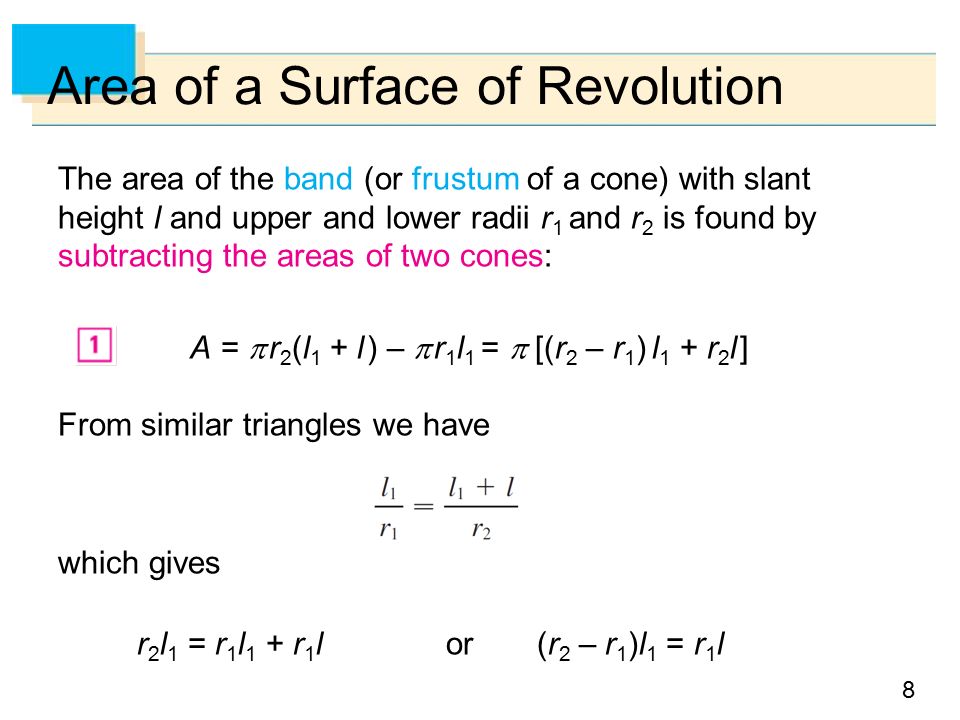 Area of a Surface of Revolution

The area of the band (or frustum of a cone) with slant height $l$ and upper and lower radii $r_1$ and $r_2$ is found by subtracting the areas of two cones:

1 $A = \pi r_2(l_1 + l) - \pi r_1 l_1 = \pi [(r_2 - r_1) l_1 + r_2 l]$

From similar triangles we have

$\frac{l_1}{r_1} = \frac{l_1 + l}{r_2}$

which gives

$r_2 l_1 = r_1 l_1 + r_1 l$ or $(r_2 - r_1) l_1 = r_1 l$

8